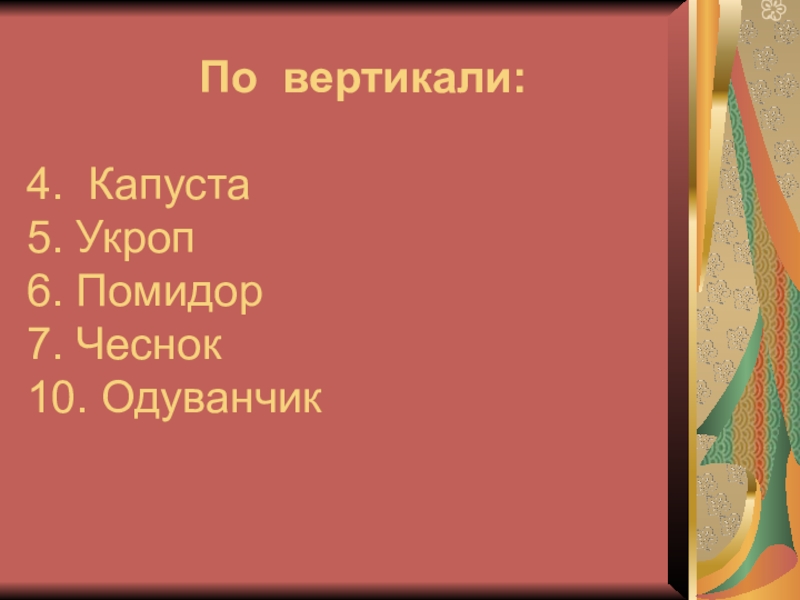 По вертикали:

4. Капуста
5. Укроп
6. Помидор
7. Чеснок
10. Одуванчик